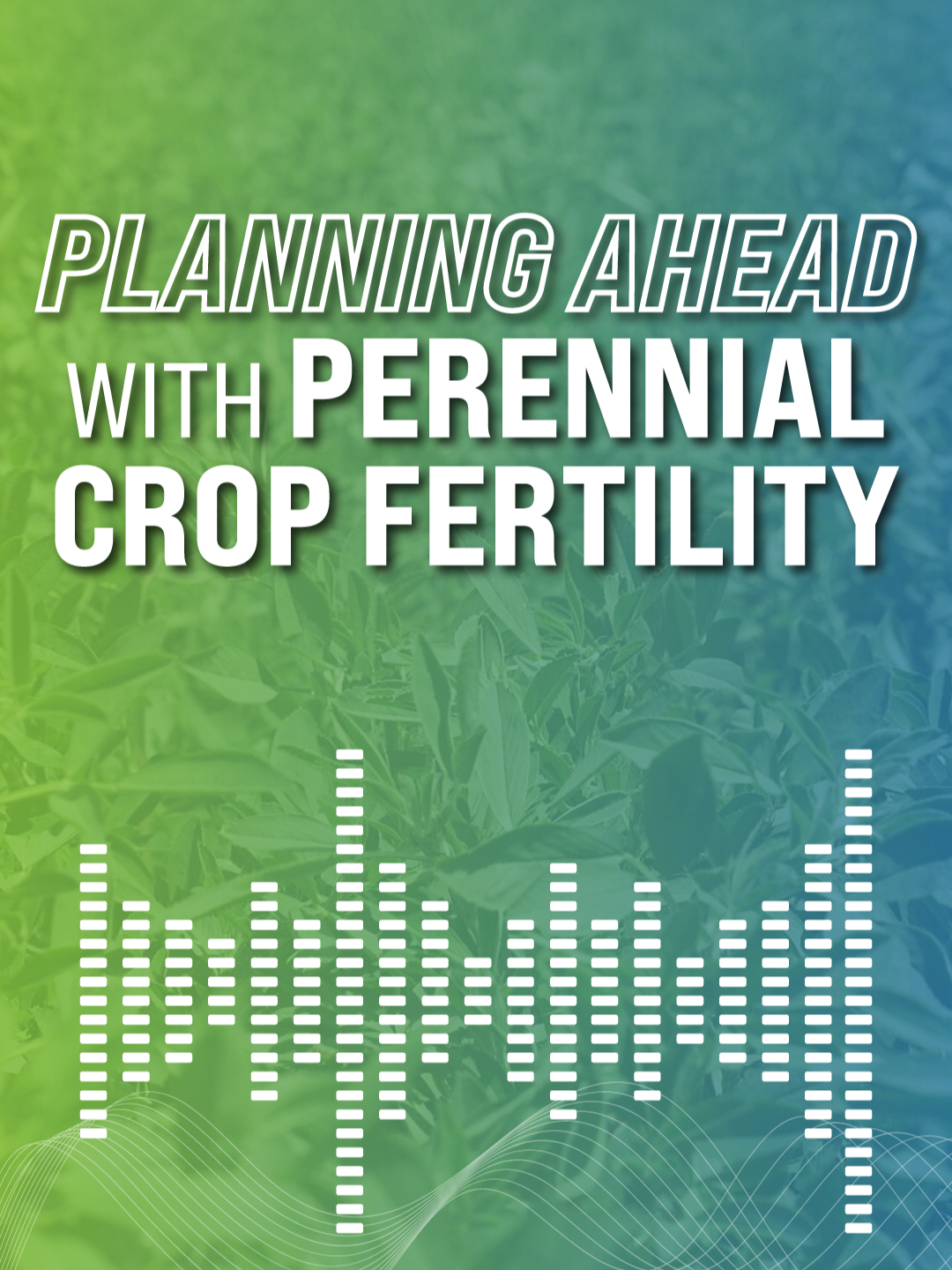 PLANNING AHEAD
WITH PERENNIAL CROP FERTILITY